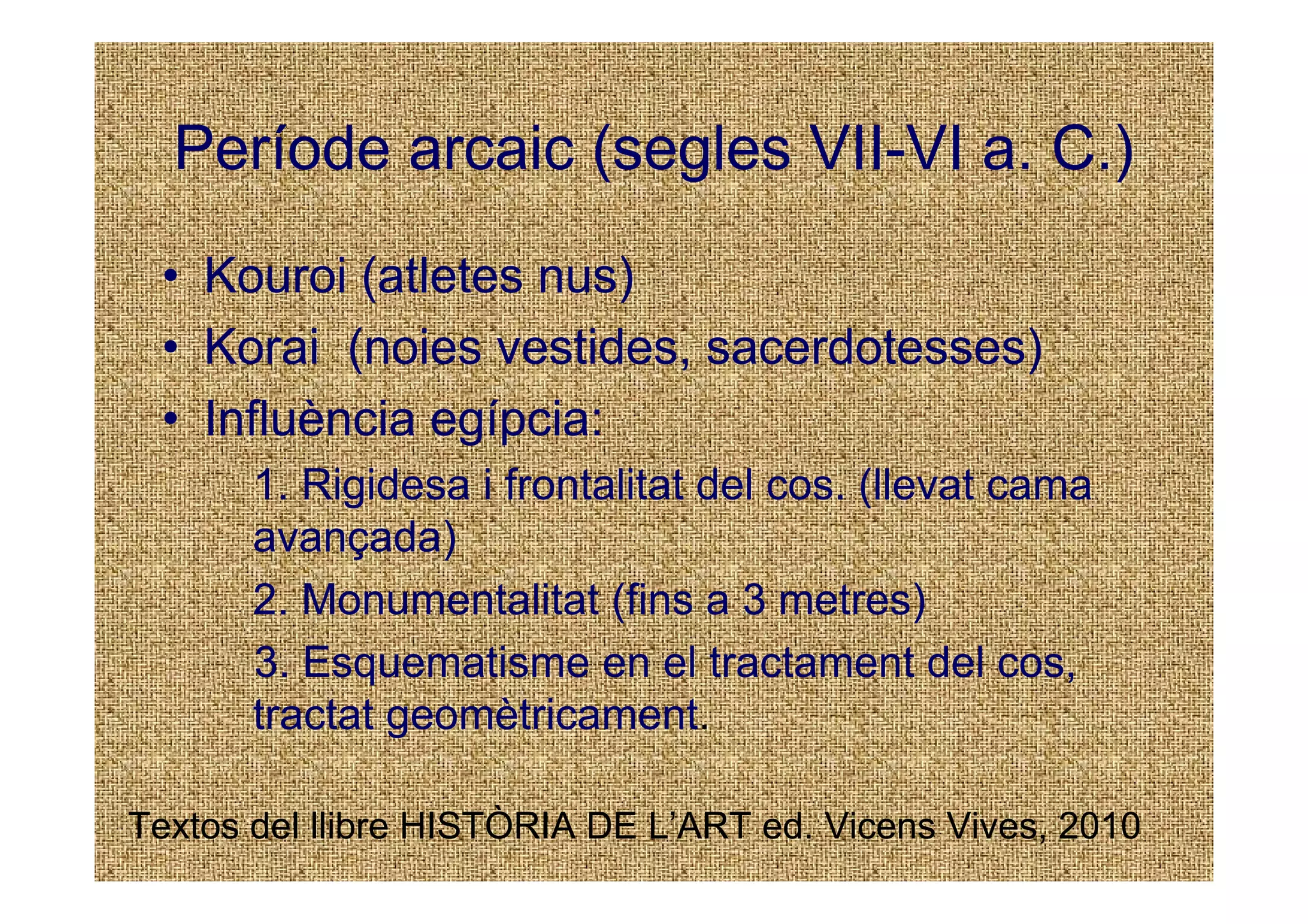 Període arcaic (segles VII-VI a. C.)

• Kouroi (atletes nus)
• Korai  (noies vestides, sacerdotesses)
• Influència egípcia:

1. Rigidesa i frontalitat del cos. (llevat cama avançada)

2. Monumentalitat (fins a 3 metres)

3. Esquematisme en el tractament del cos, tractat geomètricament.

Textos del llibre HISTÒRIA DE L'ART ed. Vicens Vives, 2010